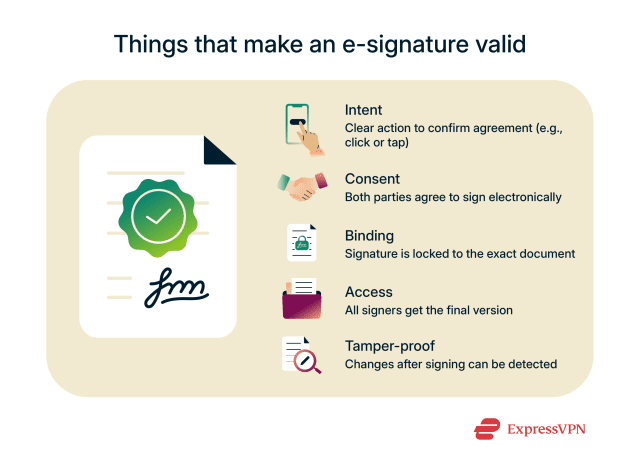 Things that make an e-signature valid

Intent
Clear action to confirm agreement (e.g., click or tap)

Consent
Both parties agree to sign electronically

Binding
Signature is locked to the exact document

Access
All signers get the final version

Tamper-proof
Changes after signing can be detected

ExpressVPN